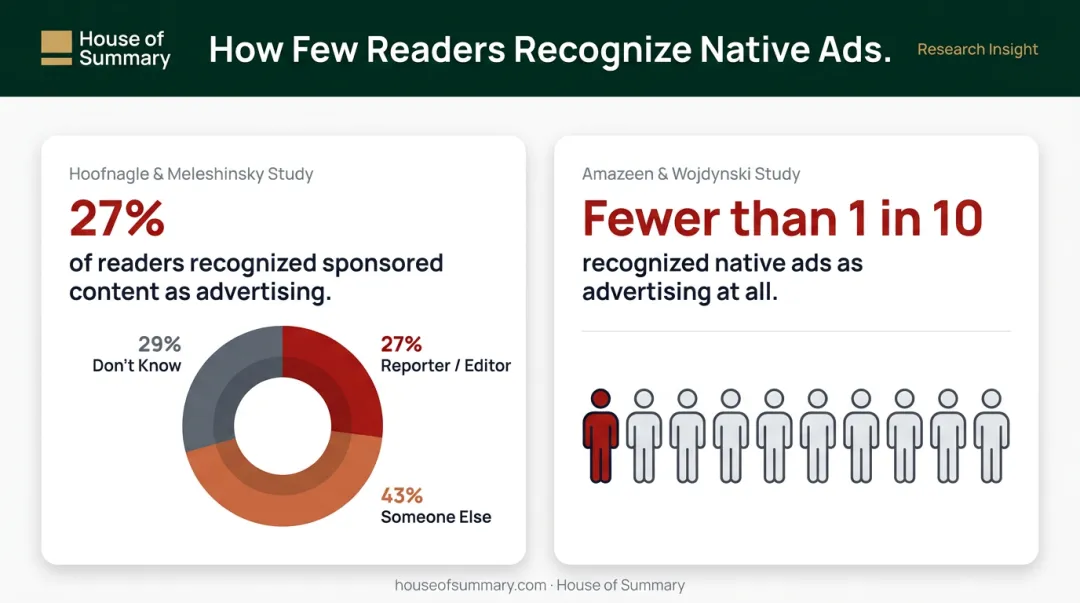 House of Summary

How Few Readers Recognize Native Ads.

Research Insight

Hoofnagle & Meleshinsky Study

27%

of readers recognized sponsored content as advertising.

29%
Don't Know

27%
Reporter / Editor

43%
Someone Else

Amazeen & Wojdynski Study

Fewer than 1 in 10

recognized native ads as advertising at all.

houseofsummary.com · House of Summary